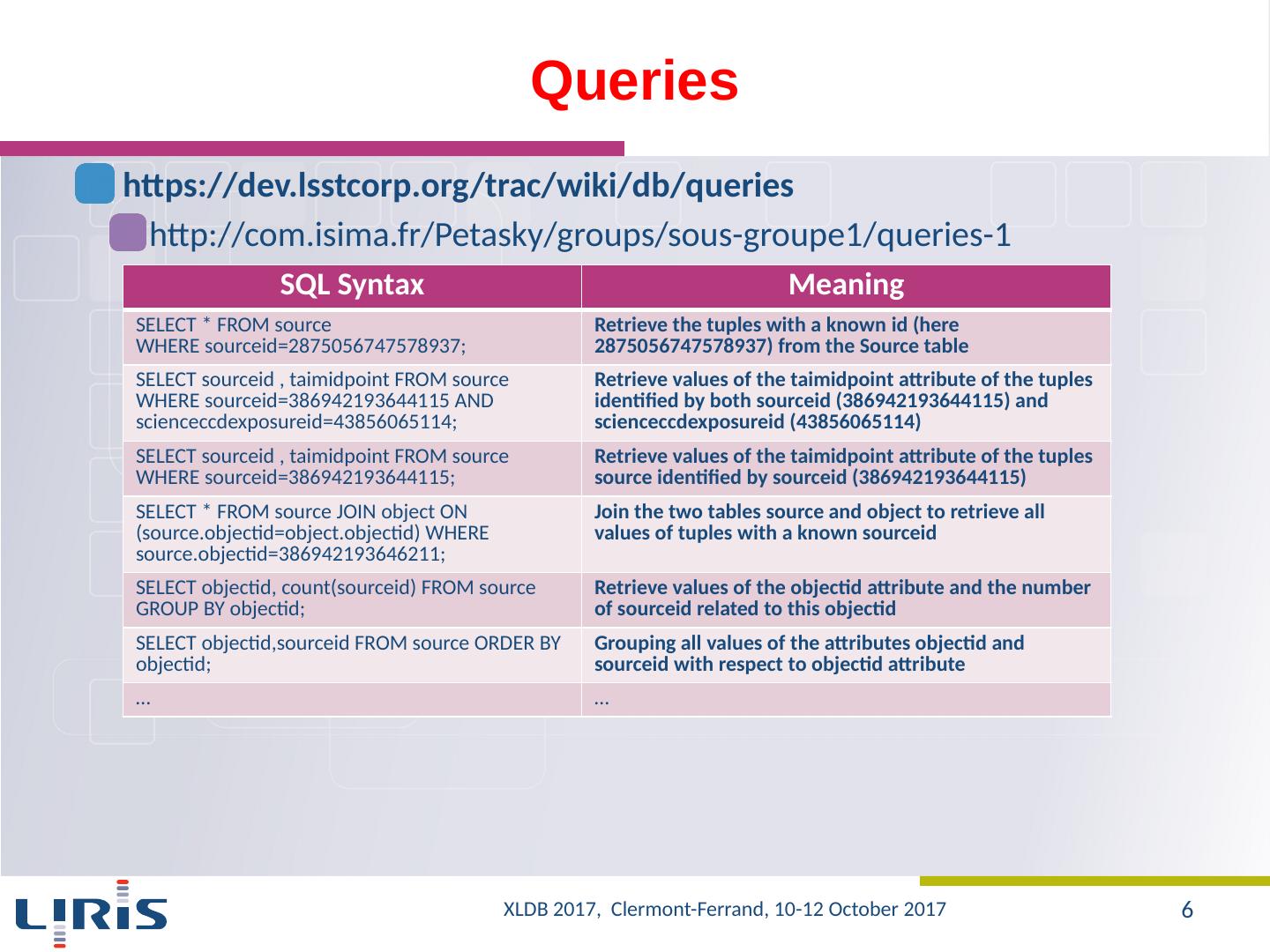 Queries

https://dev.lsstcorp.org/trac/wiki/db/queries

http://com.isima.fr/Petasky/groups/sous-groupe1/queries-1

| SQL Syntax | Meaning |
|---|---|
| SELECT * FROM source WHERE sourceid=2875056747578937; | Retrieve the tuples with a known id (here 2875056747578937) from the Source table |
| SELECT sourceid , taimidpoint FROM source WHERE sourceid=386942193644115 AND scienceccdexposureid=43856065114; | Retrieve values of the taimidpoint attribute of the tuples identified by both sourceid (386942193644115) and scienceccdexposureid (43856065114) |
| SELECT sourceid , taimidpoint FROM source WHERE sourceid=386942193644115; | Retrieve values of the taimidpoint attribute of the tuples source identified by sourceid (386942193644115) |
| SELECT * FROM source JOIN object ON (source.objectid=object.objectid) WHERE source.objectid=386942193646211; | Join the two tables source and object to retrieve all values of tuples with a known sourceid |
| SELECT objectid, count(sourceid) FROM source GROUP BY objectid; | Retrieve values of the objectid attribute and the number of sourceid related to this objectid |
| SELECT objectid,sourceid FROM source ORDER BY objectid; | Grouping all values of the attributes objectid and sourceid with respect to objectid attribute |
| … | … |

LIRIS

XLDB 2017, Clermont-Ferrand, 10-12 October 2017

6